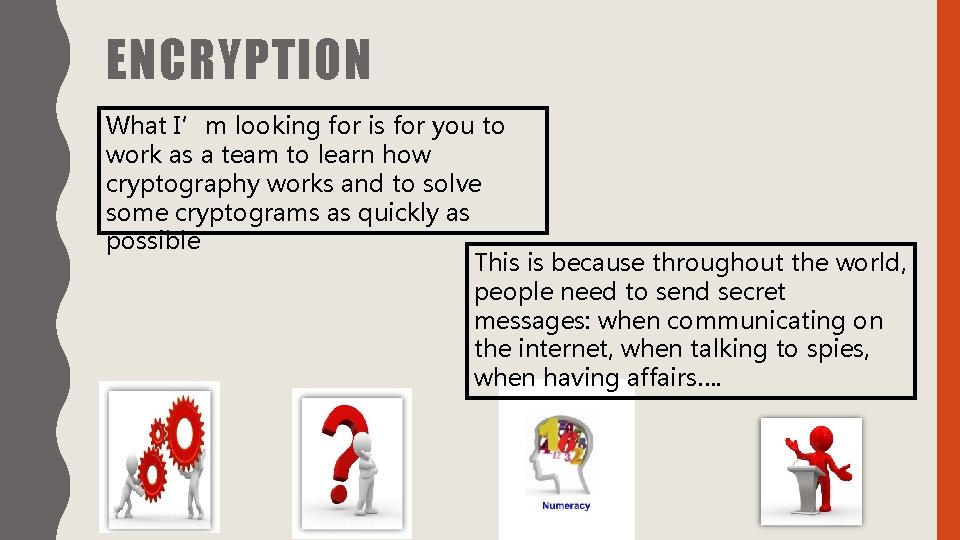 ENCRYPTION

What I’m looking for is for you to work as a team to learn how cryptography works and to solve some cryptograms as quickly as possible

This is because throughout the world, people need to send secret messages: when communicating on the internet, when talking to spies, when having affairs….

Numeracy